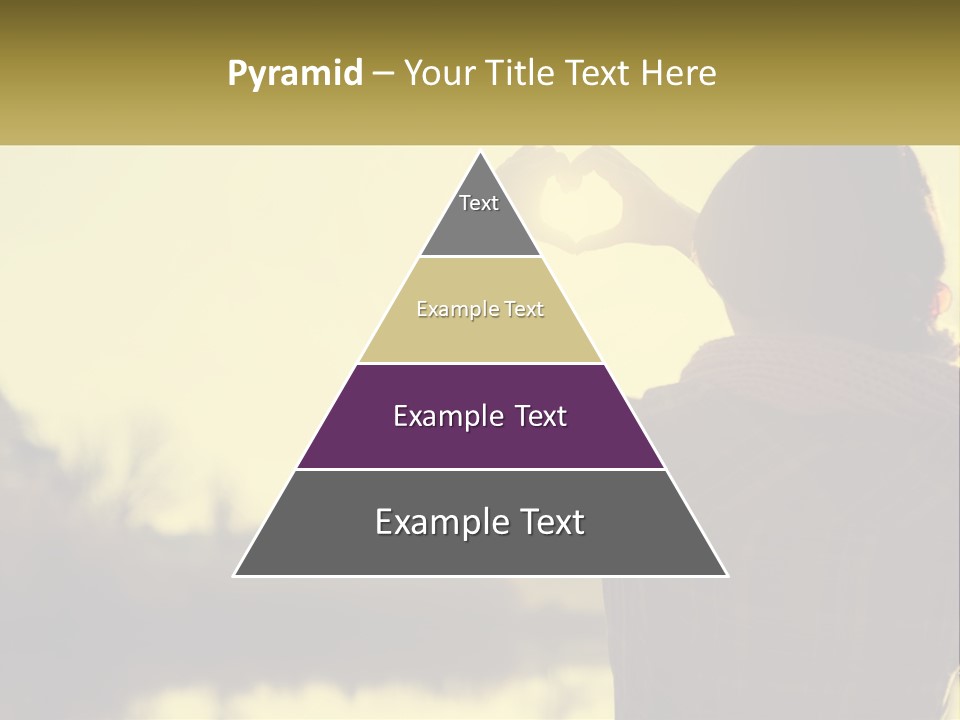 Pyramid – Your Title Text Here

Text

Example Text

Example Text

Example Text